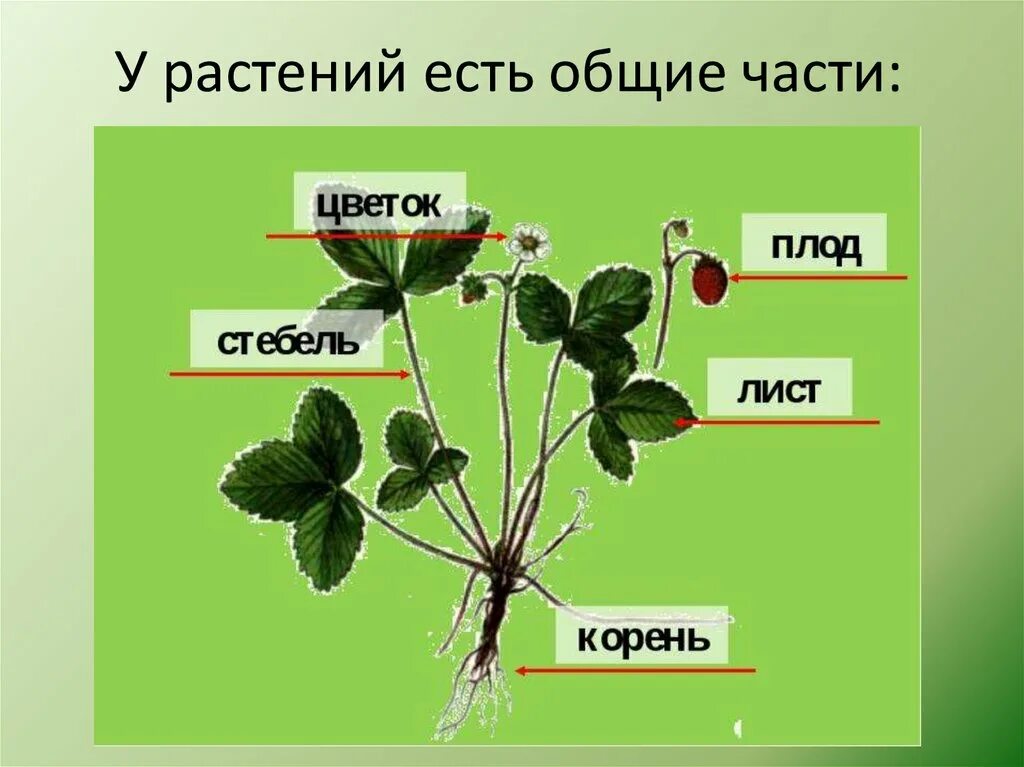 У растений есть общие части:

цветок

плод

стебель

лист

корень